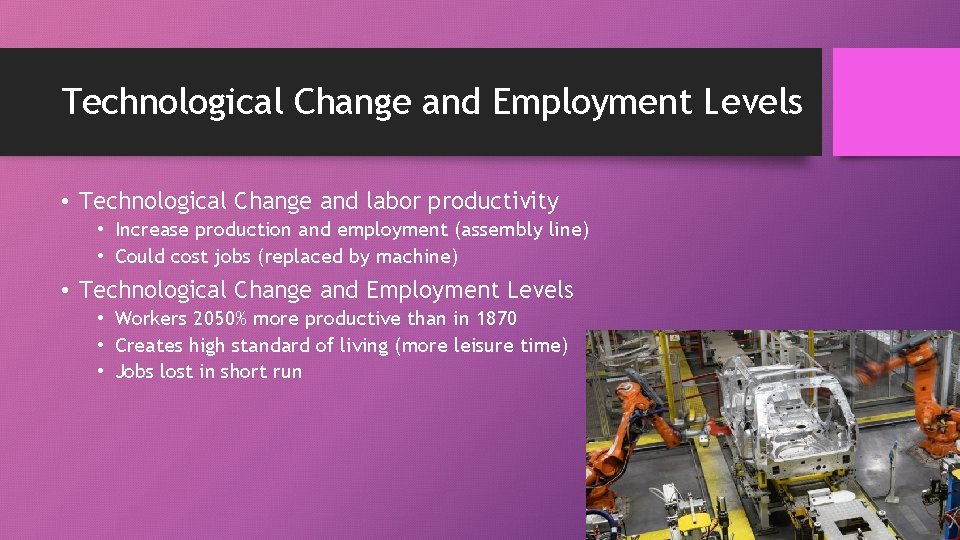 Technological Change and Employment Levels

• Technological Change and labor productivity
  • Increase production and employment (assembly line)
  • Could cost jobs (replaced by machine)

• Technological Change and Employment Levels
  • Workers 2050% more productive than in 1870
  • Creates high standard of living (more leisure time)
  • Jobs lost in short run